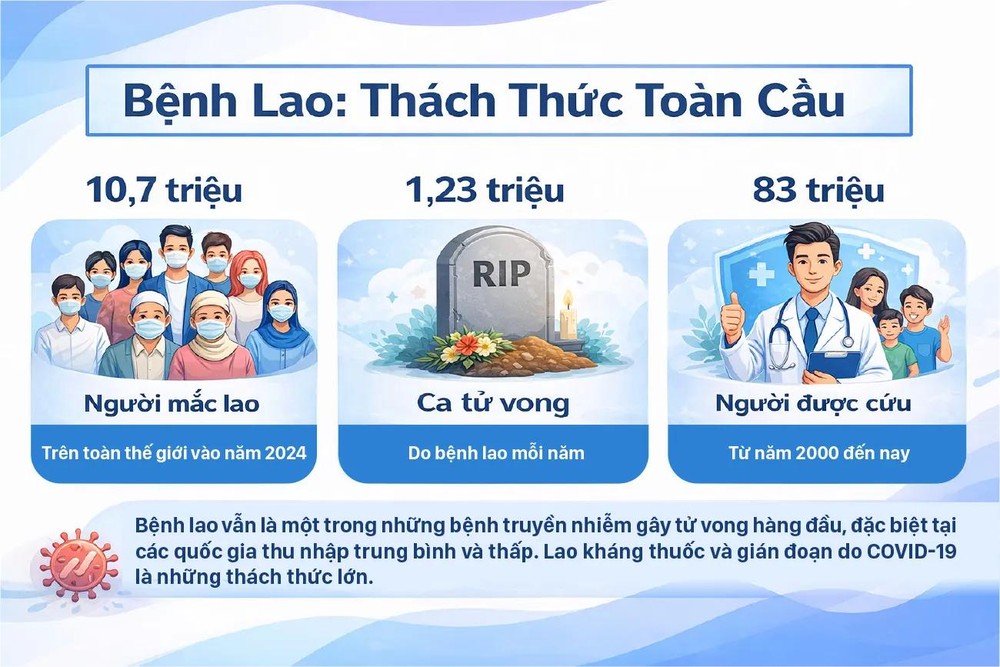 Bệnh Lao: Thách Thức Toàn Cầu

10,7 triệu

Người mắc lao

Trên toàn thế giới vào năm 2024

1,23 triệu

RIP

Ca tử vong

Do bệnh lao mỗi năm

83 triệu

Người được cứu

Từ năm 2000 đến nay

Bệnh lao vẫn là một trong những bệnh truyền nhiễm gây tử vong hàng đầu, đặc biệt tại các quốc gia thu nhập trung bình và thấp. Lao kháng thuốc và gián đoạn do COVID-19 là những thách thức lớn.